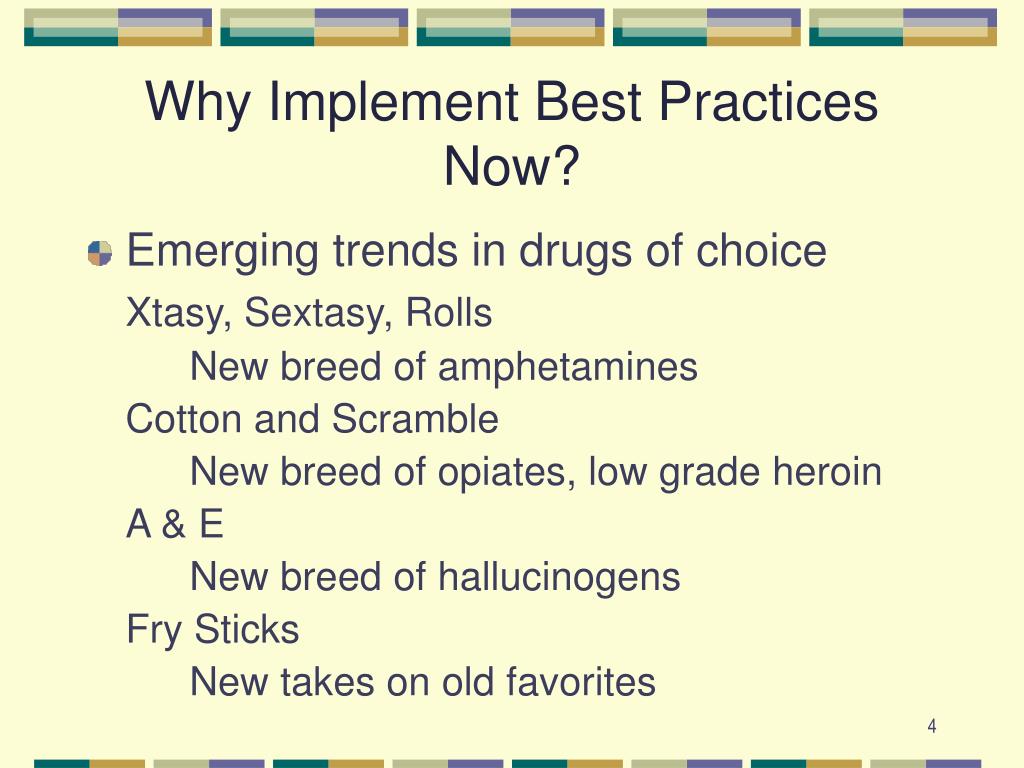 Why Implement Best Practices Now?

Emerging trends in drugs of choice

Xtasy, Sextasy, Rolls

New breed of amphetamines

Cotton and Scramble

New breed of opiates, low grade heroin

A & E

New breed of hallucinogens

Fry Sticks

New takes on old favorites

4